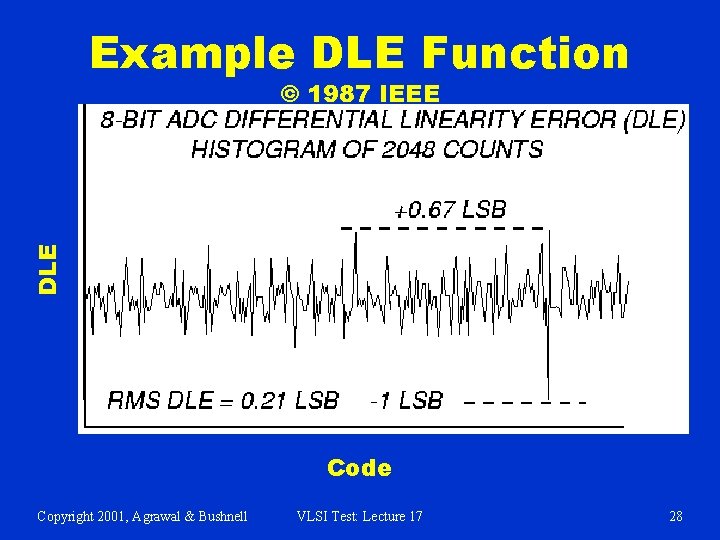 Example DLE Function

© 1987 IEEE

8-BIT ADC DIFFERENTIAL LINEARITY ERROR (DLE)
HISTOGRAM OF 2048 COUNTS

+0.67 LSB

DLE

RMS DLE = 0.21 LSB    -1 LSB

Code

Copyright 2001, Agrawal & Bushnell    VLSI Test: Lecture 17    28